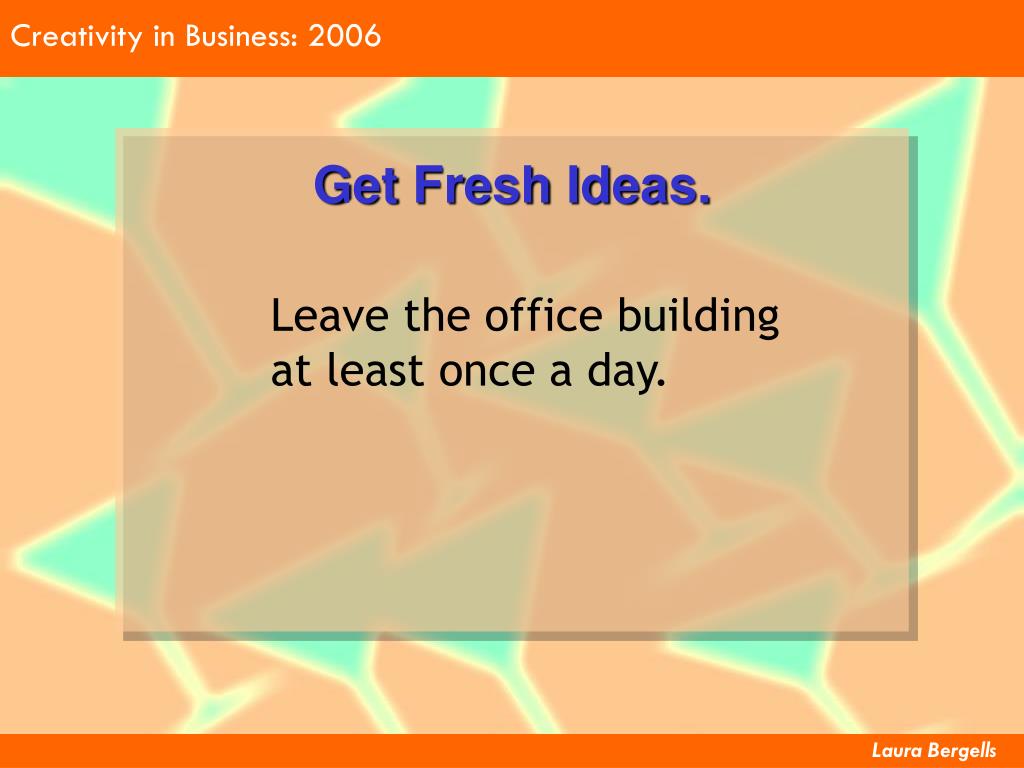 Creativity in Business: 2006

Get Fresh Ideas.

Leave the office building at least once a day.

Laura Bergells